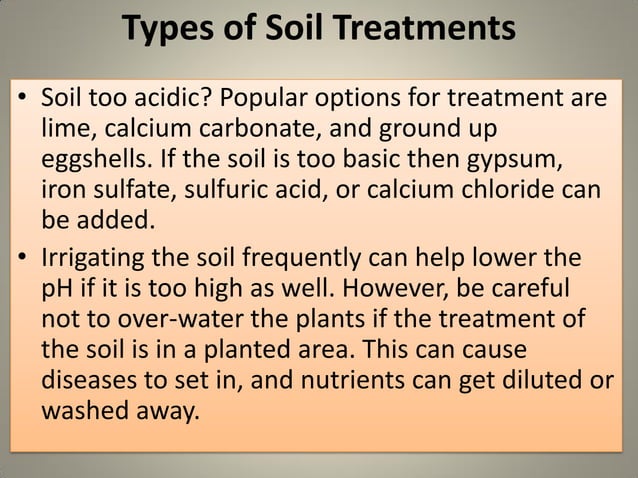 Types of Soil Treatments

• Soil too acidic? Popular options for treatment are lime, calcium carbonate, and ground up eggshells. If the soil is too basic then gypsum, iron sulfate, sulfuric acid, or calcium chloride can be added.

• Irrigating the soil frequently can help lower the pH if it is too high as well. However, be careful not to over-water the plants if the treatment of the soil is in a planted area. This can cause diseases to set in, and nutrients can get diluted or washed away.